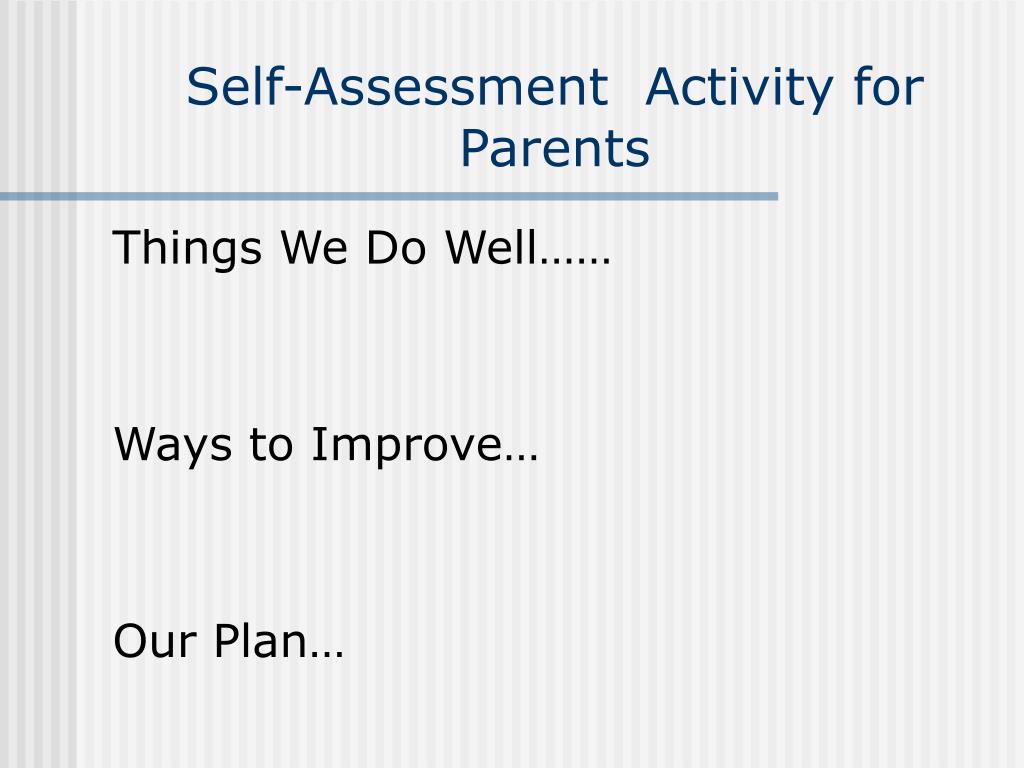 Self-Assessment Activity for Parents

Things We Do Well……

Ways to Improve…

Our Plan…